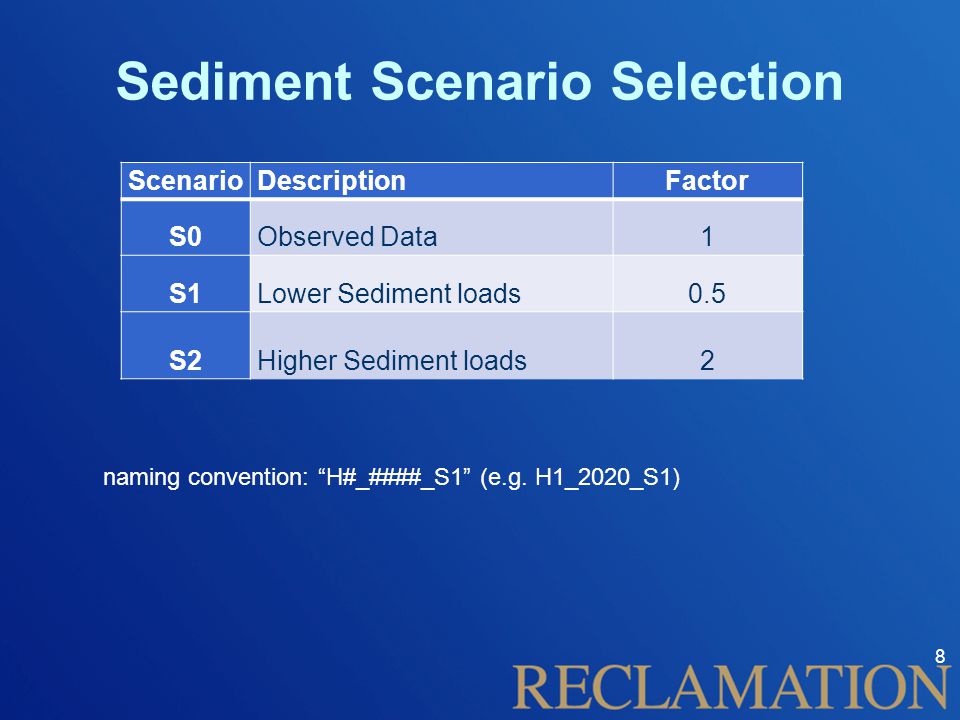 Sediment Scenario Selection

| Scenario | Description | Factor |
|---|---|---|
| S0 | Observed Data | 1 |
| S1 | Lower Sediment loads | 0.5 |
| S2 | Higher Sediment loads | 2 |

naming convention: “H#_####_S1” (e.g. H1_2020_S1)

8

RECLAMATION